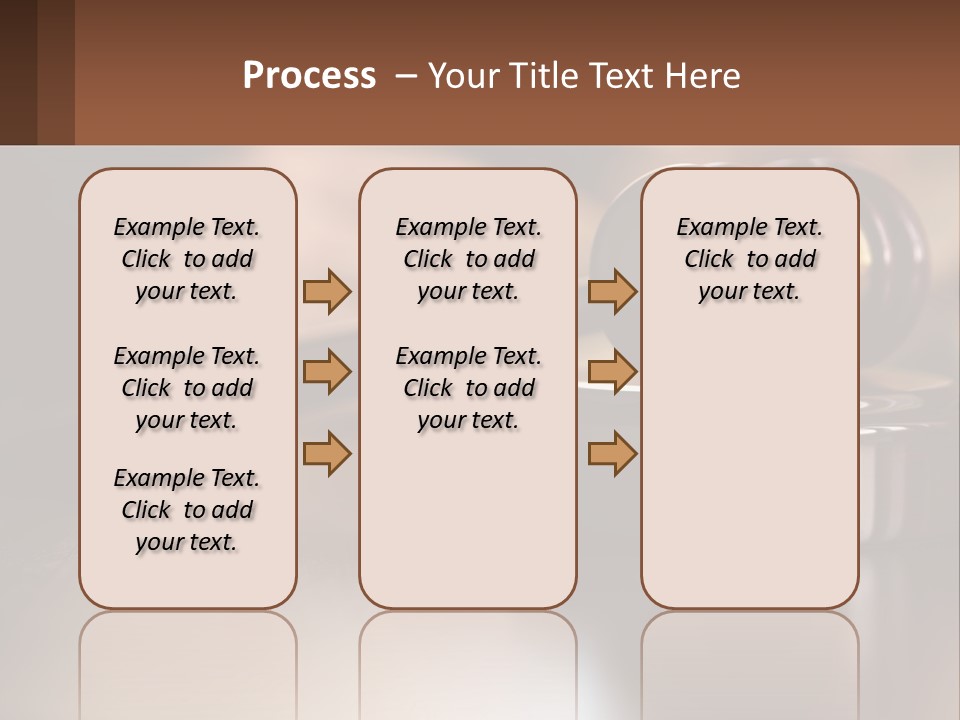 Process – Your Title Text Here

Example Text. Click to add your text.

Example Text. Click to add your text.

Example Text. Click to add your text.

Example Text. Click to add your text.

Example Text. Click to add your text.

Example Text. Click to add your text.